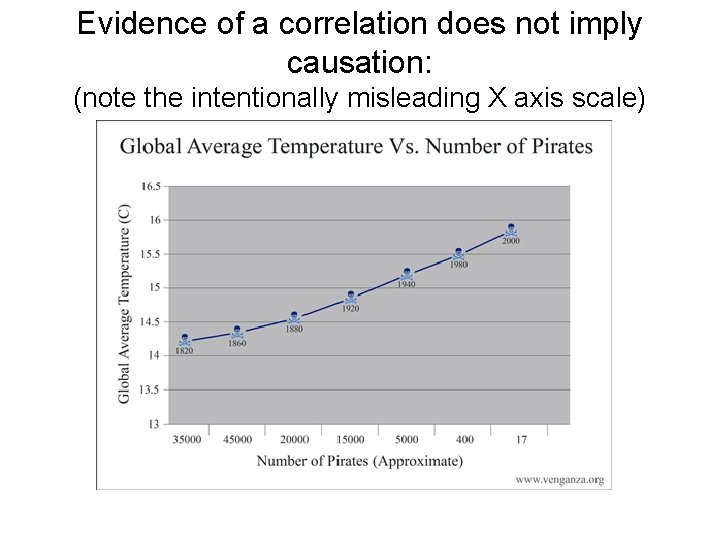 Evidence of a correlation does not imply causation:
(note the intentionally misleading X axis scale)

Global Average Temperature Vs. Number of Pirates

Global Average Temperature (C)

16.5
16
15.5
15
14.5
14
13.5
13

1820
1860
1880
1920
1940
1980
2000

35000 45000 20000 15000 5000 400 17

Number of Pirates (Approximate)

www.venganza.org